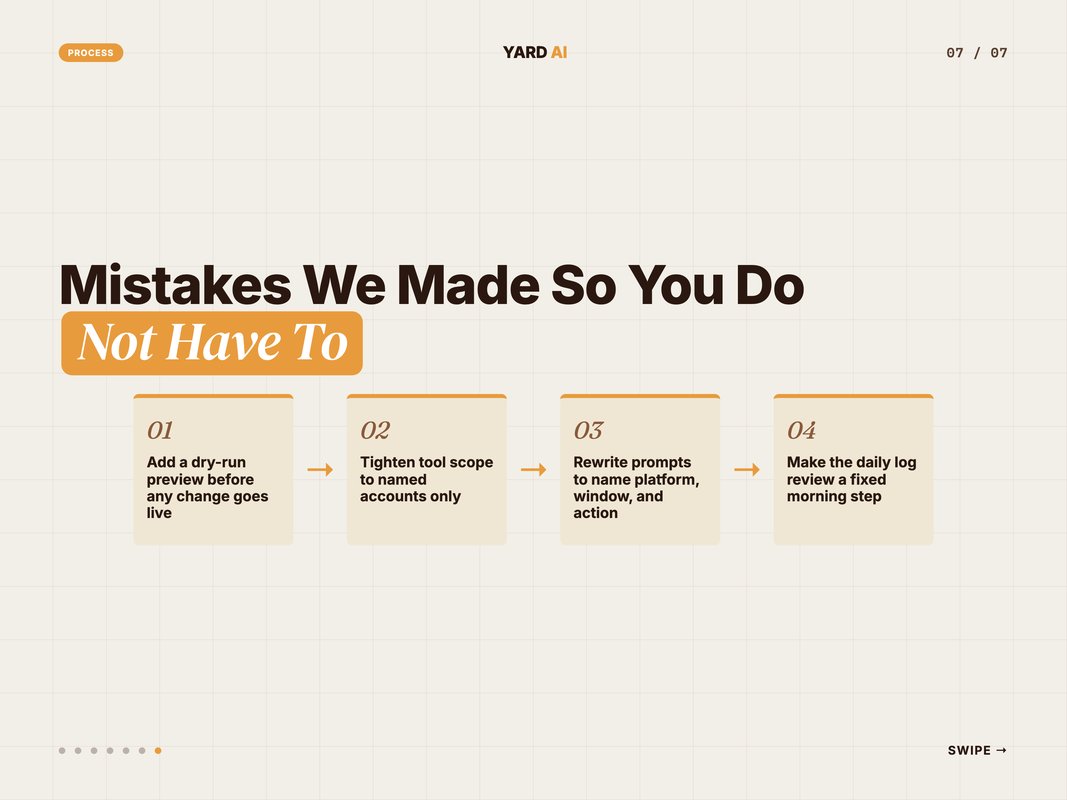 PROCESS

YARD AI

07 / 07

Mistakes We Made So You Do Not Have To

01
Add a dry-run preview before any change goes live

→

02
Tighten tool scope to named accounts only

→

03
Rewrite prompts to name platform, window, and action

→

04
Make the daily log review a fixed morning step

SWIPE →